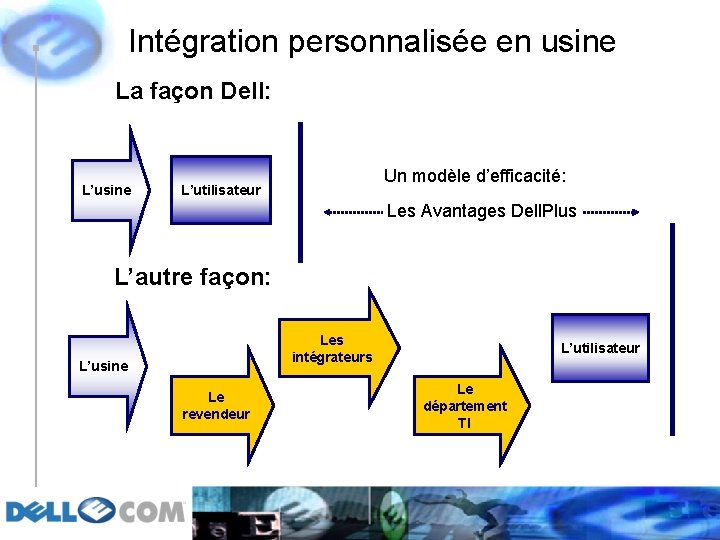 Intégration personnalisée en usine

La façon Dell:

L'usine

L'utilisateur

Un modèle d'efficacité:

Les Avantages DellPlus

L'autre façon:

L'usine

Le revendeur

Les intégrateurs

Le département TI

L'utilisateur

DELL COM